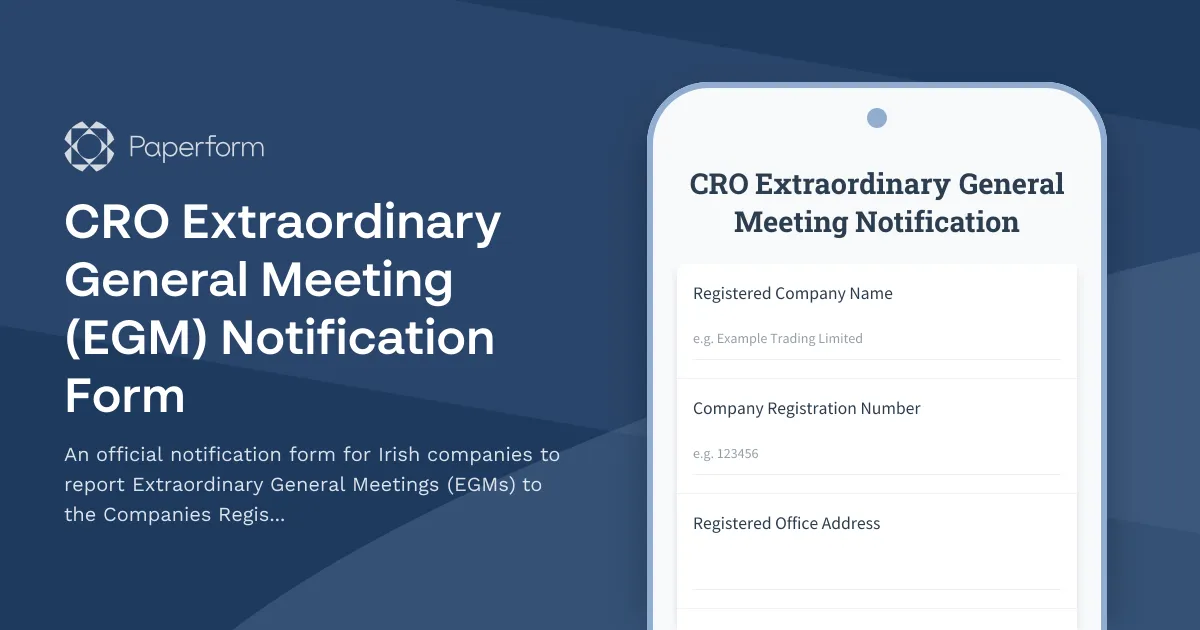 Paperform

CRO Extraordinary General Meeting (EGM) Notification Form

An official notification form for Irish companies to report Extraordinary General Meetings (EGMs) to the Companies Regis...

CRO Extraordinary General Meeting Notification

Registered Company Name

e.g. Example Trading Limited

Company Registration Number

e.g. 123456

Registered Office Address